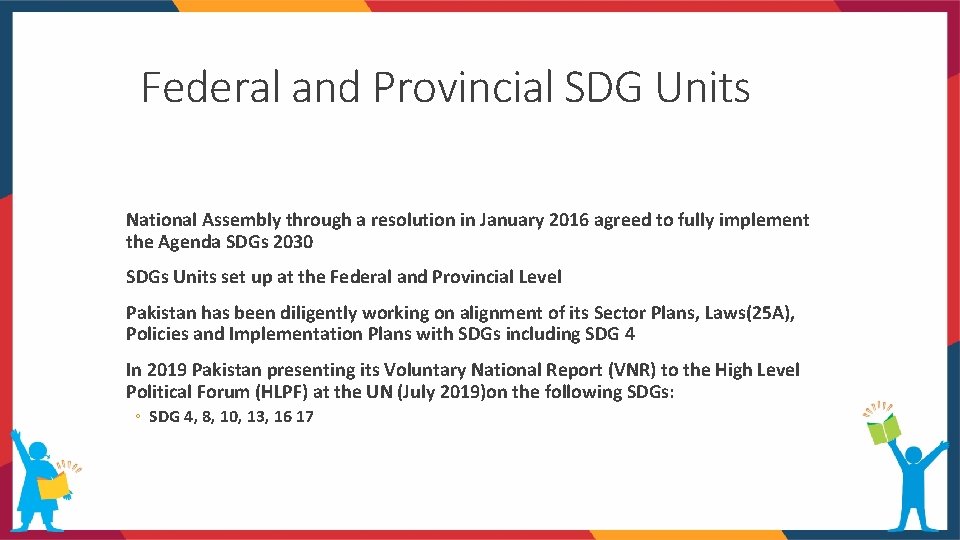 Federal and Provincial SDG Units

National Assembly through a resolution in January 2016 agreed to fully implement the Agenda SDGs 2030

SDGs Units set up at the Federal and Provincial Level

Pakistan has been diligently working on alignment of its Sector Plans, Laws(25A), Policies and Implementation Plans with SDGs including SDG 4

In 2019 Pakistan presenting its Voluntary National Report (VNR) to the High Level Political Forum (HLPF) at the UN (July 2019)on the following SDGs:

◦ SDG 4, 8, 10, 13, 16 17